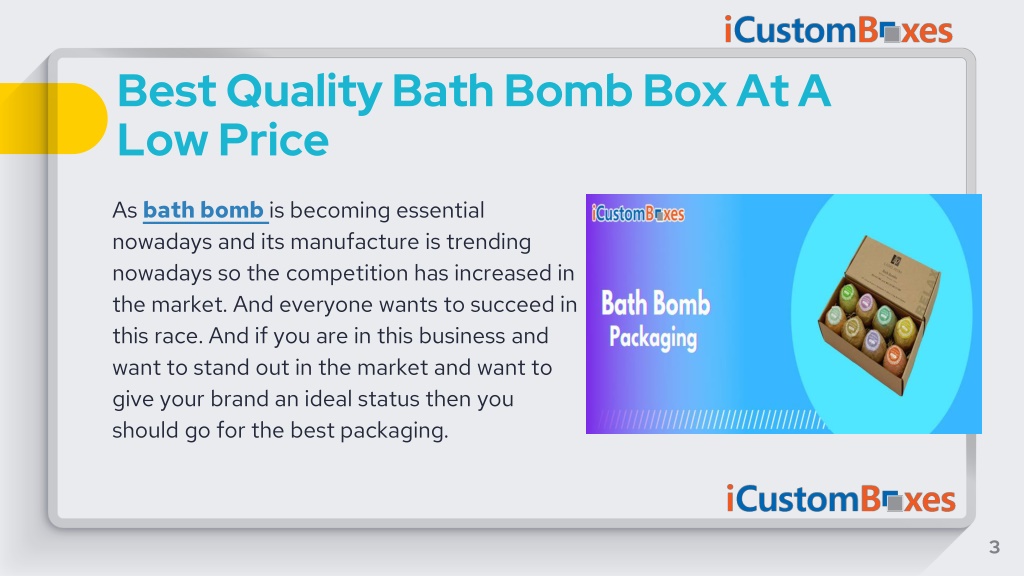 iCustomBoxes

Best Quality Bath Bomb Box At A Low Price

As bath bomb is becoming essential nowadays and its manufacture is trending nowadays so the competition has increased in the market. And everyone wants to succeed in this race. And if you are in this business and want to stand out in the market and want to give your brand an ideal status then you should go for the best packaging.

iCustomBoxes

Bath Bomb Packaging

iCustomBoxes

3